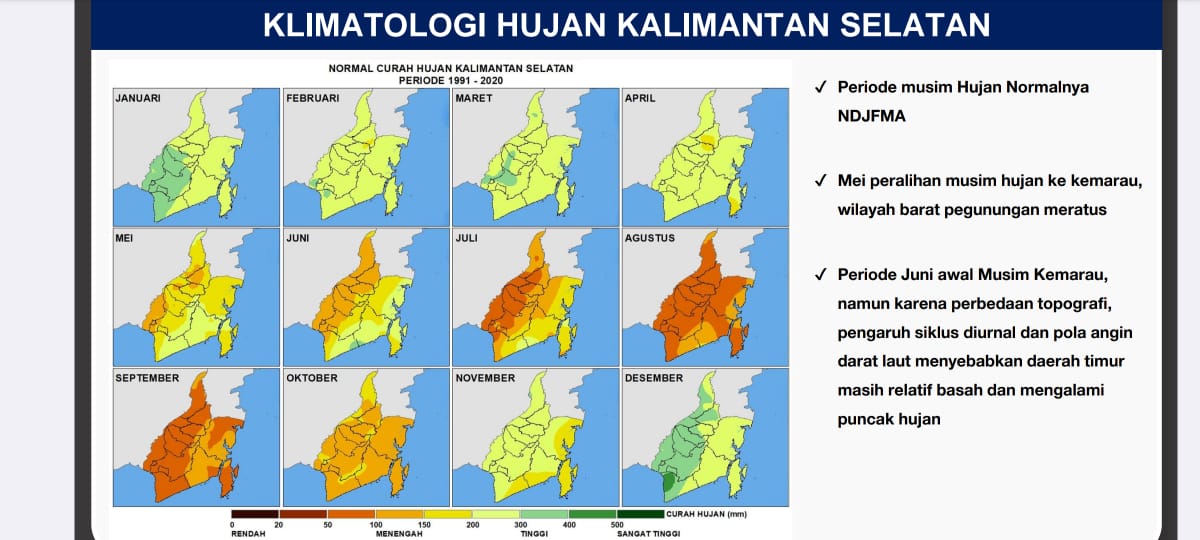 KLIMATOLOGI HUJAN KALIMANTAN SELATAN

NORMAL CURAH HUJAN KALIMANTAN SELATAN
PERIODE 1991 - 2020

JANUARI

FEBRUARI

MARET

APRIL

MEI

JUNI

JULI

AGUSTUS

SEPTEMBER

OKTOBER

NOVEMBER

DESEMBER

0 20 50 100 150 200 300 400 500 CURAH HUJAN (mm)

RENDAH MENENGAH TINGGI SANGAT TINGGI

✓ Periode musim Hujan Normalnya NDJFMA

✓ Mei peralihan musim hujan ke kemarau, wilayah barat pegunungan meratus

✓ Periode Juni awal Musim Kemarau, namun karena perbedaan topografi, pengaruh siklus diurnal dan pola angin darat laut menyebabkan daerah timur masih relatif basah dan mengalami puncak hujan